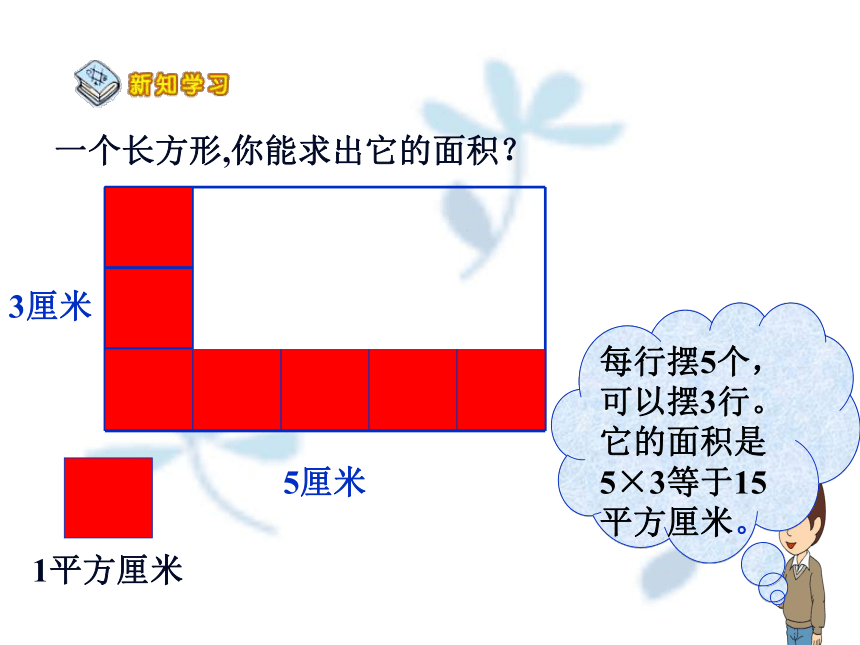 新知学习

一个长方形,你能求出它的面积?

3厘米

5厘米

1平方厘米

每行摆5个，可以摆3行。它的面积是5×3等于15平方厘米。